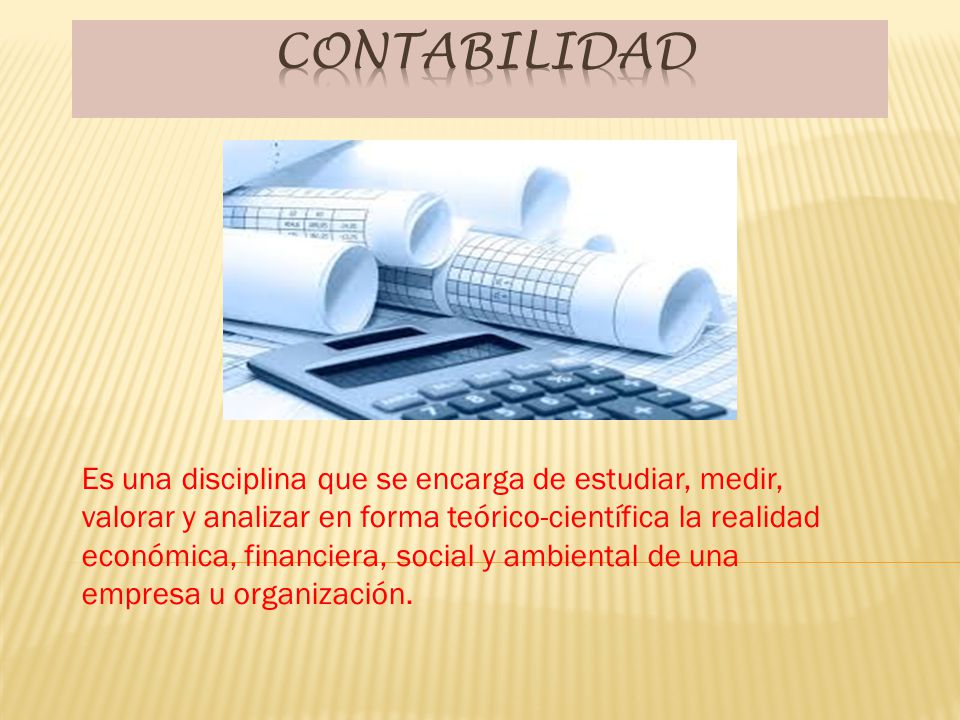 CONTABILIDAD

Es una disciplina que se encarga de estudiar, medir, valorar y analizar en forma teórico-científica la realidad económica, financiera, social y ambiental de una empresa u organización.